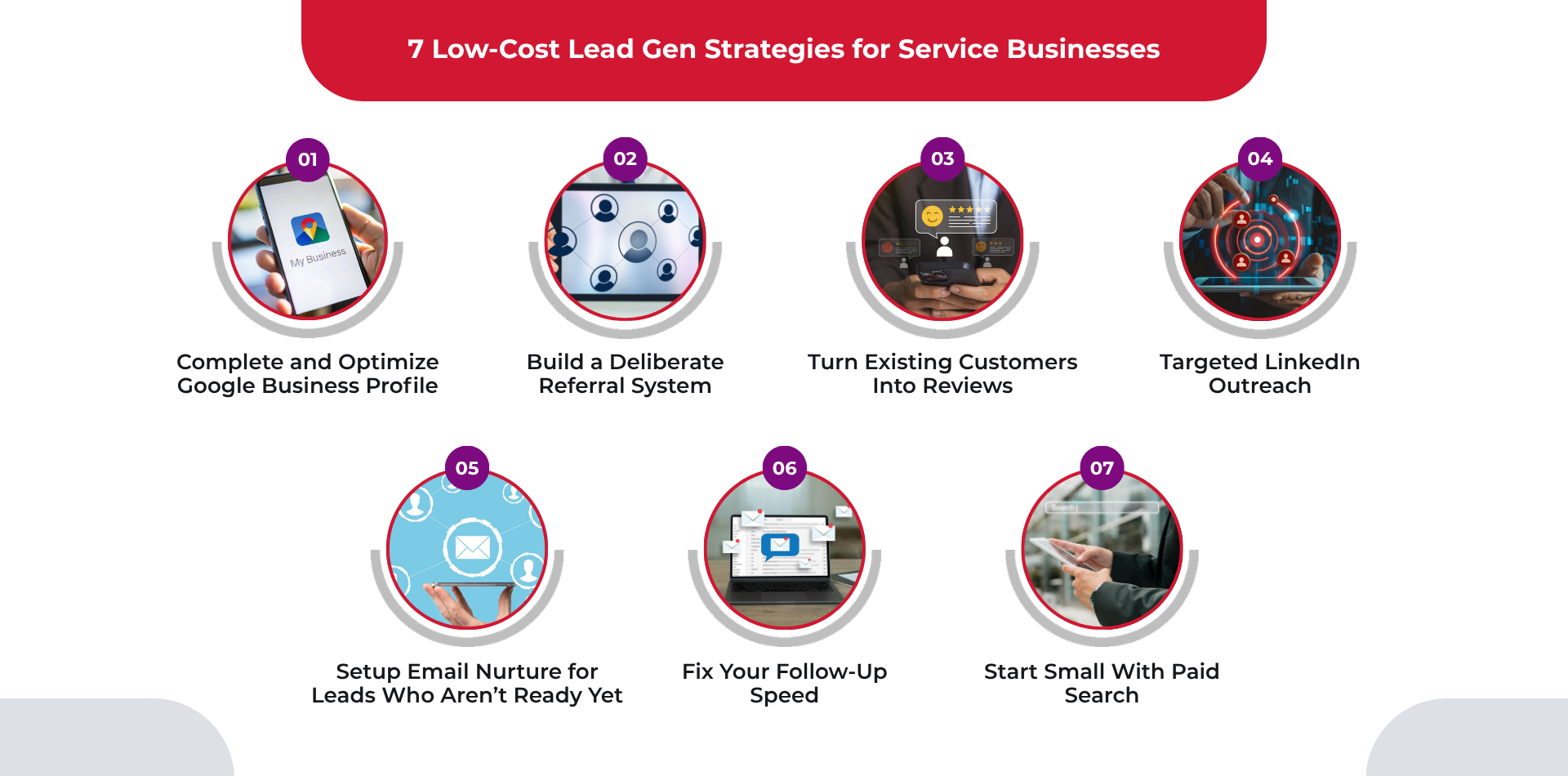 7 Low-Cost Lead Gen Strategies for Service Businesses

01

My Business

Complete and Optimize Google Business Profile

02

Build a Deliberate Referral System

03

Turn Existing Customers Into Reviews

04

Targeted LinkedIn Outreach

05

Setup Email Nurture for Leads Who Aren't Ready Yet

06

Fix Your Follow-Up Speed

07

Search

Start Small With Paid Search